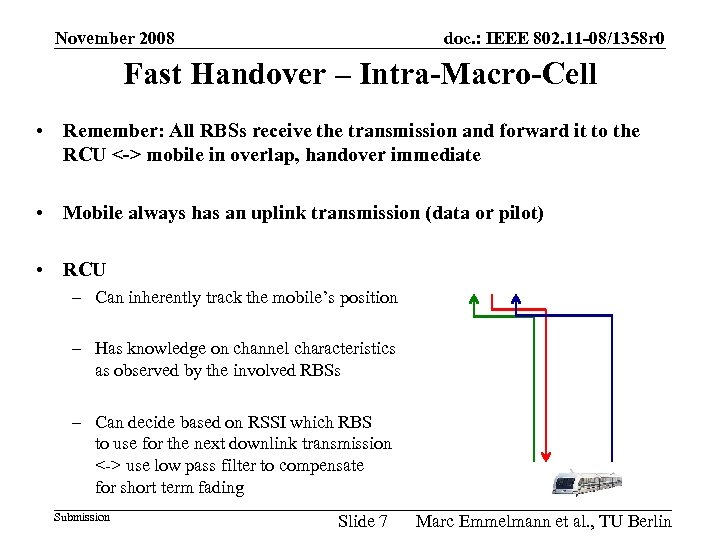 November 2008

doc.: IEEE 802.11-08/1358r0

Fast Handover – Intra-Macro-Cell

• Remember: All RBSs receive the transmission and forward it to the RCU <-> mobile in overlap, handover immediate

• Mobile always has an uplink transmission (data or pilot)

• RCU
– Can inherently track the mobile's position
– Has knowledge on channel characteristics as observed by the involved RBSs
– Can decide based on RSSI which RBS to use for the next downlink transmission <-> use low pass filter to compensate for short term fading

Submission

Slide 7

Marc Emmelmann et al., TU Berlin